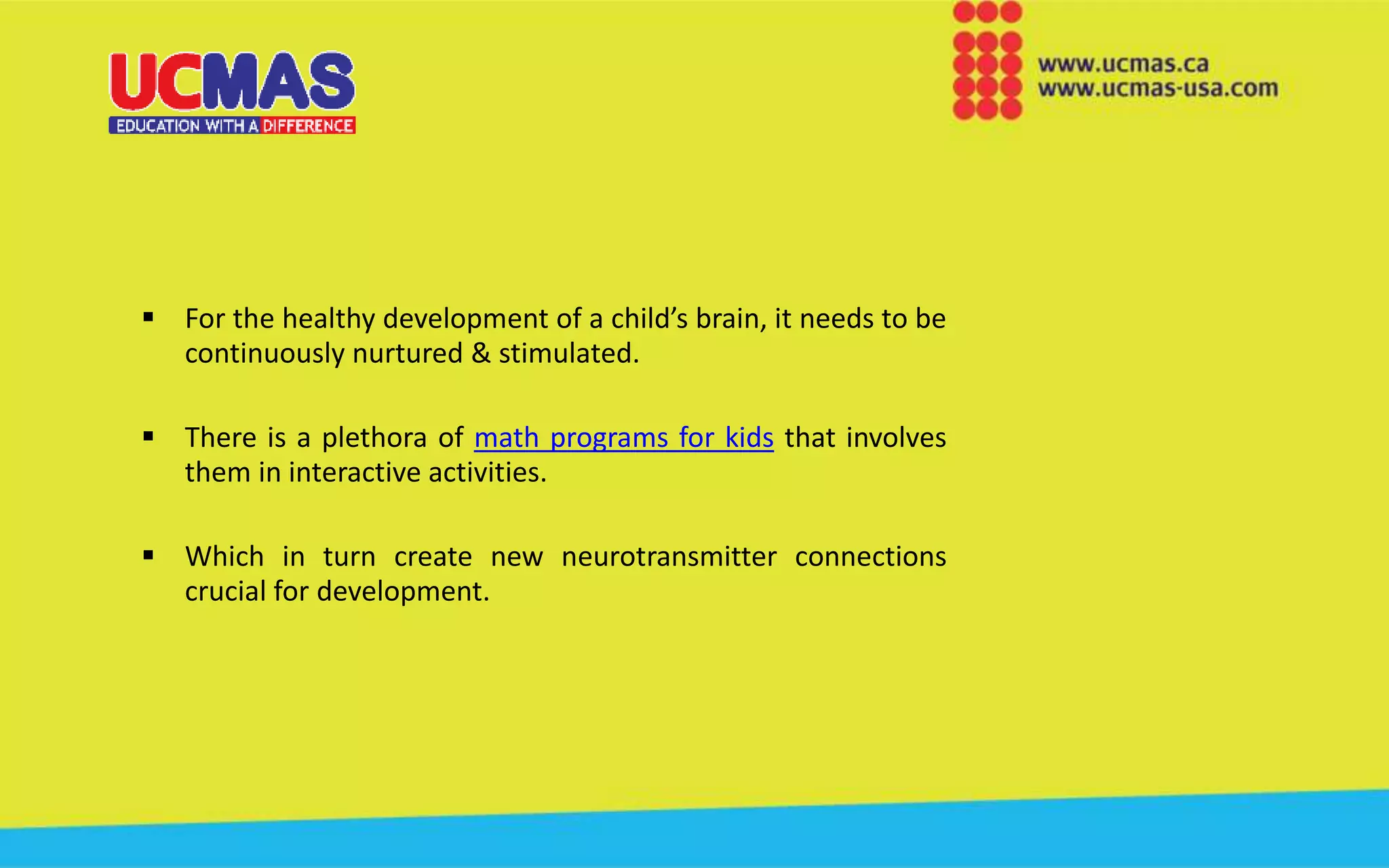 UCMAS
EDUCATION WITH A DIFFERENCE

www.ucmas.ca
www.ucmas-usa.com

▪ For the healthy development of a child’s brain, it needs to be continuously nurtured & stimulated.

▪ There is a plethora of math programs for kids that involves them in interactive activities.

▪ Which in turn create new neurotransmitter connections crucial for development.